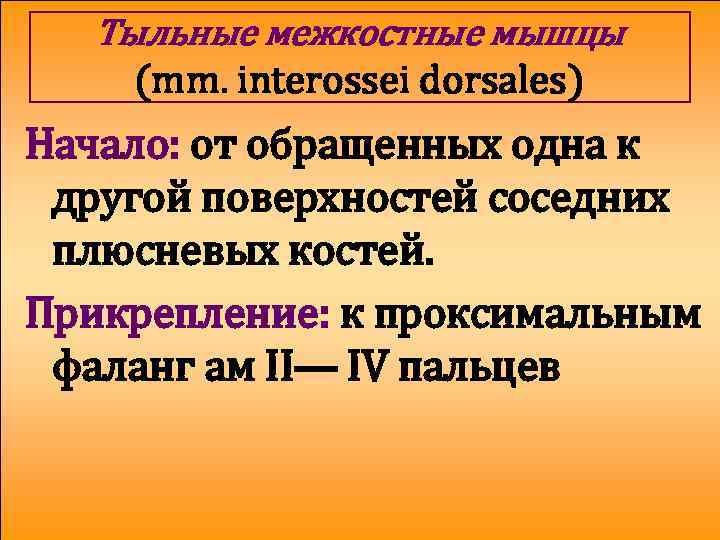 Тыльные межкостные мышцы
(mm. interossei dorsales)

Начало: от обращенных одна к другой поверхностей соседних плюсневых костей.

Прикрепление: к проксимальным фаланг ам II— IV пальцев